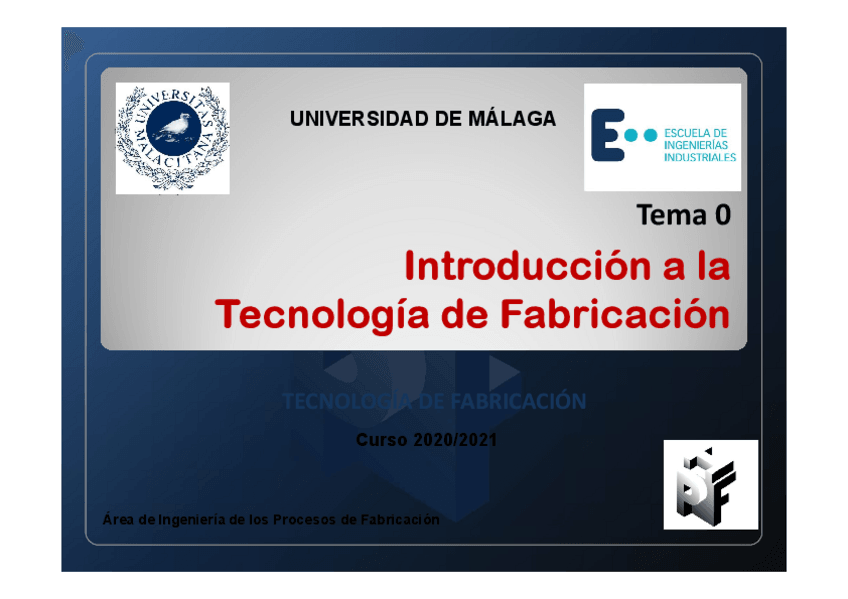 UNIVERSITAS MALACITANA

UNIVERSIDAD DE MÁLAGA

ESCUELA DE INGENIERÍAS INDUSTRIALES

Tema 0

Introducción a la Tecnología de Fabricación

TECNOLOGÍA DE FABRICACIÓN

Curso 2020/2021

Área de Ingeniería de los Procesos de Fabricación